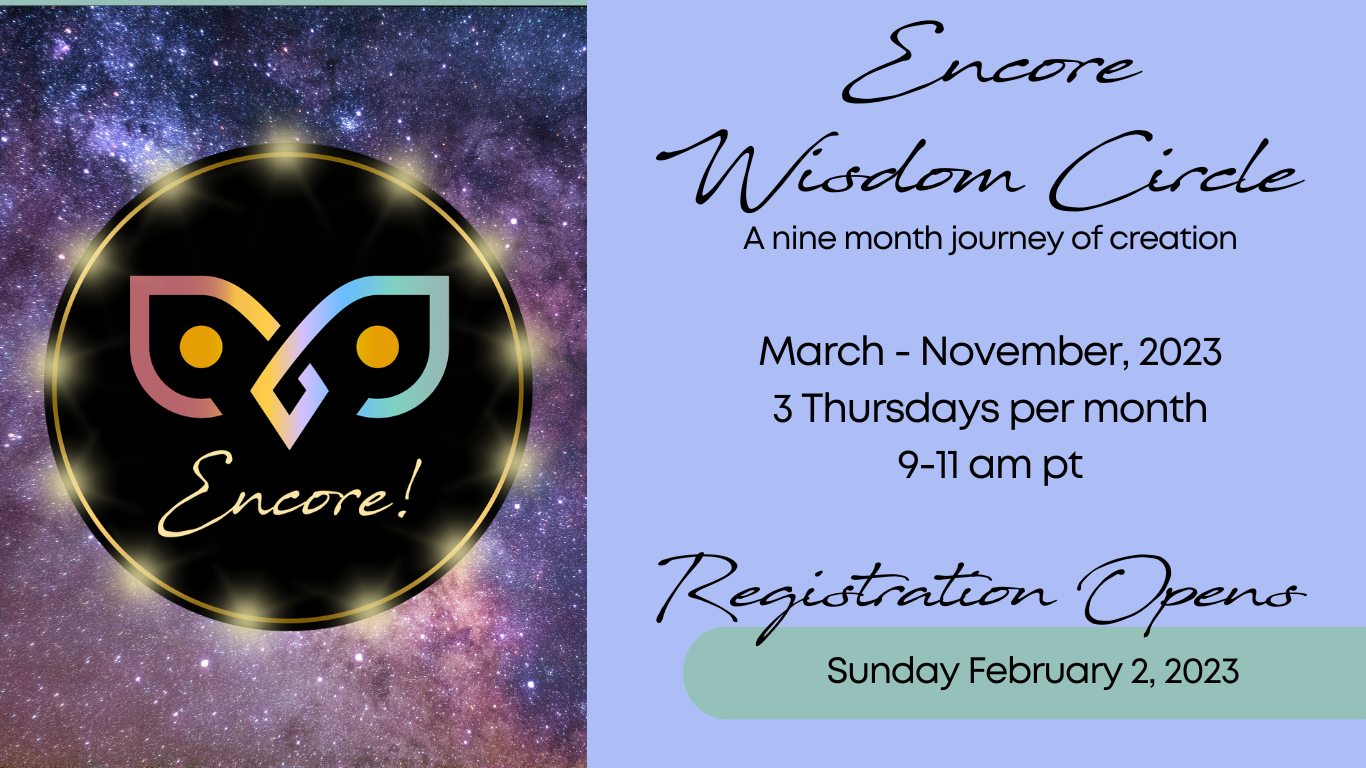 Encore!

Encore Wisdom Circle
A nine month journey of creation

March - November, 2023
3 Thursdays per month
9-11 am pt

Registration Opens
Sunday February 2, 2023